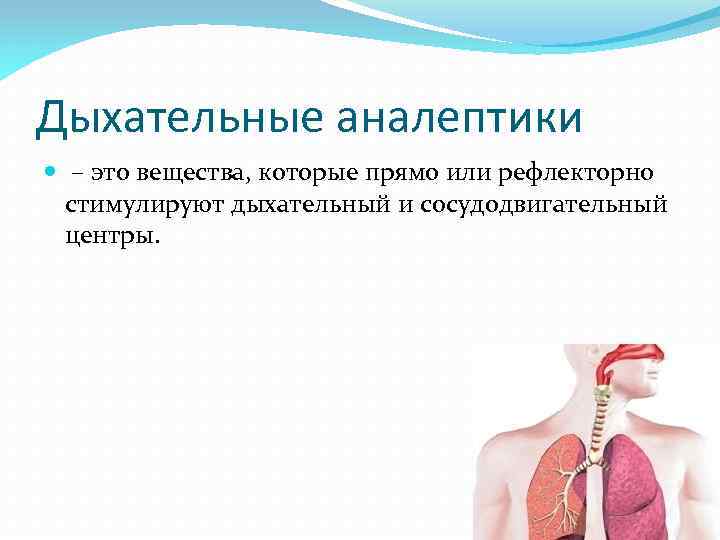 Дыхательные аналептики

– это вещества, которые прямо или рефлекторно стимулируют дыхательный и сосудодвигательный центры.